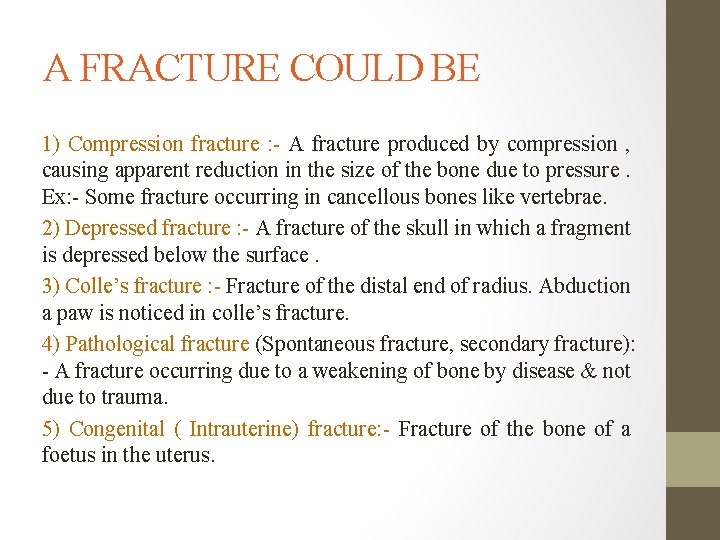 A FRACTURE COULD BE

1) Compression fracture :- A fracture produced by compression , causing apparent reduction in the size of the bone due to pressure . Ex:- Some fracture occurring in cancellous bones like vertebrae.

2) Depressed fracture :- A fracture of the skull in which a fragment is depressed below the surface .

3) Colle's fracture :- Fracture of the distal end of radius. Abduction a paw is noticed in colle's fracture.

4) Pathological fracture (Spontaneous fracture, secondary fracture): - A fracture occurring due to a weakening of bone by disease & not due to trauma.

5) Congenital ( Intrauterine) fracture:- Fracture of the bone of a foetus in the uterus.